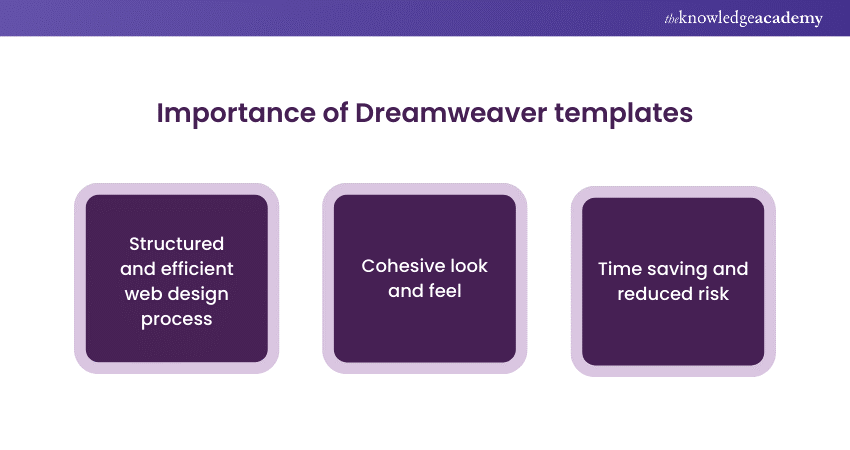 theknowledgeacademy

Importance of Dreamweaver templates

Structured and efficient web design process

Cohesive look and feel

Time saving and reduced risk